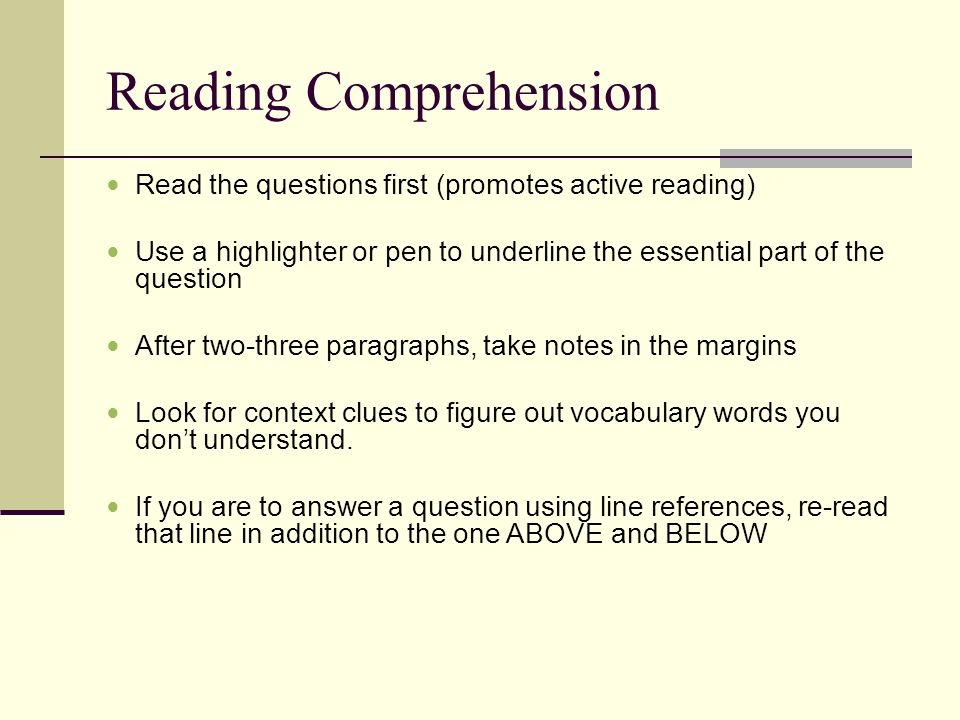 Reading Comprehension

- Read the questions first (promotes active reading)

- Use a highlighter or pen to underline the essential part of the question

- After two-three paragraphs, take notes in the margins

- Look for context clues to figure out vocabulary words you don’t understand.

- If you are to answer a question using line references, re-read that line in addition to the one ABOVE and BELOW